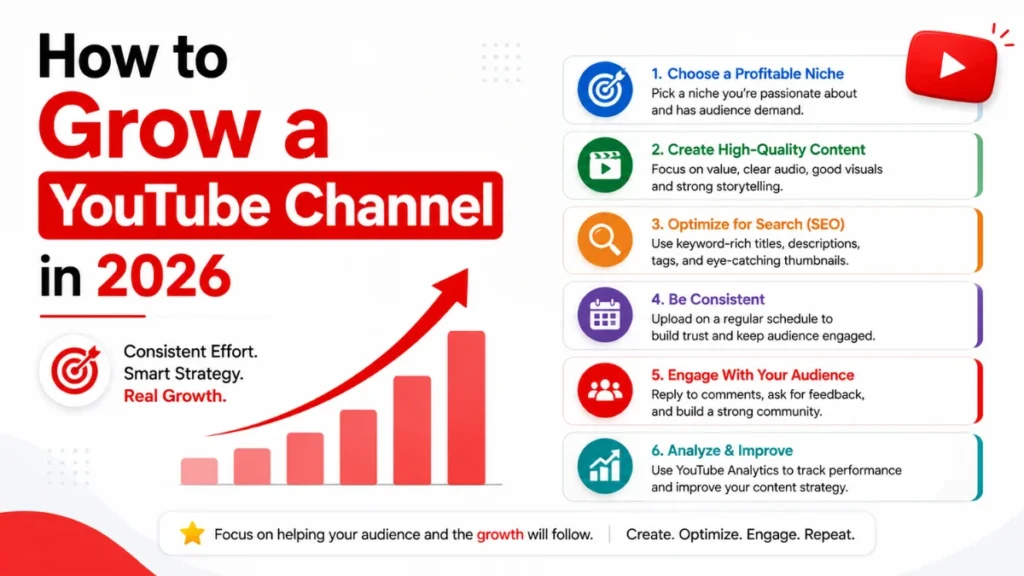 How to
Grow a
YouTube Channel
in 2026

Consistent Effort.
Smart Strategy.
Real Growth.

1. Choose a Profitable Niche
Pick a niche you're passionate about and has audience demand.

2. Create High-Quality Content
Focus on value, clear audio, good visuals and strong storytelling.

3. Optimize for Search (SEO)
Use keyword-rich titles, descriptions, tags, and eye-catching thumbnails.

4. Be Consistent
Upload on a regular schedule to build trust and keep audience engaged.

5. Engage With Your Audience
Reply to comments, ask for feedback, and build a strong community.

6. Analyze & Improve
Use YouTube Analytics to track performance and improve your content strategy.

Focus on helping your audience and the growth will follow. | Create. Optimize. Engage. Repeat.